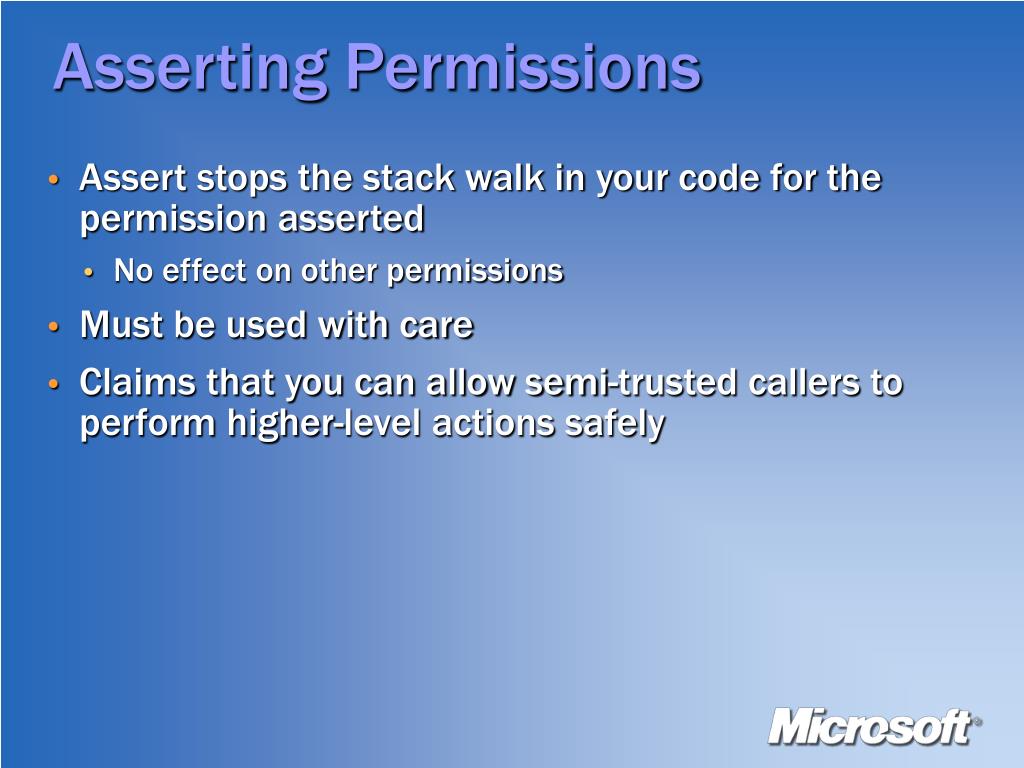 Asserting Permissions

• Assert stops the stack walk in your code for the permission asserted
  • No effect on other permissions
• Must be used with care
• Claims that you can allow semi-trusted callers to perform higher-level actions safely

Microsoft®